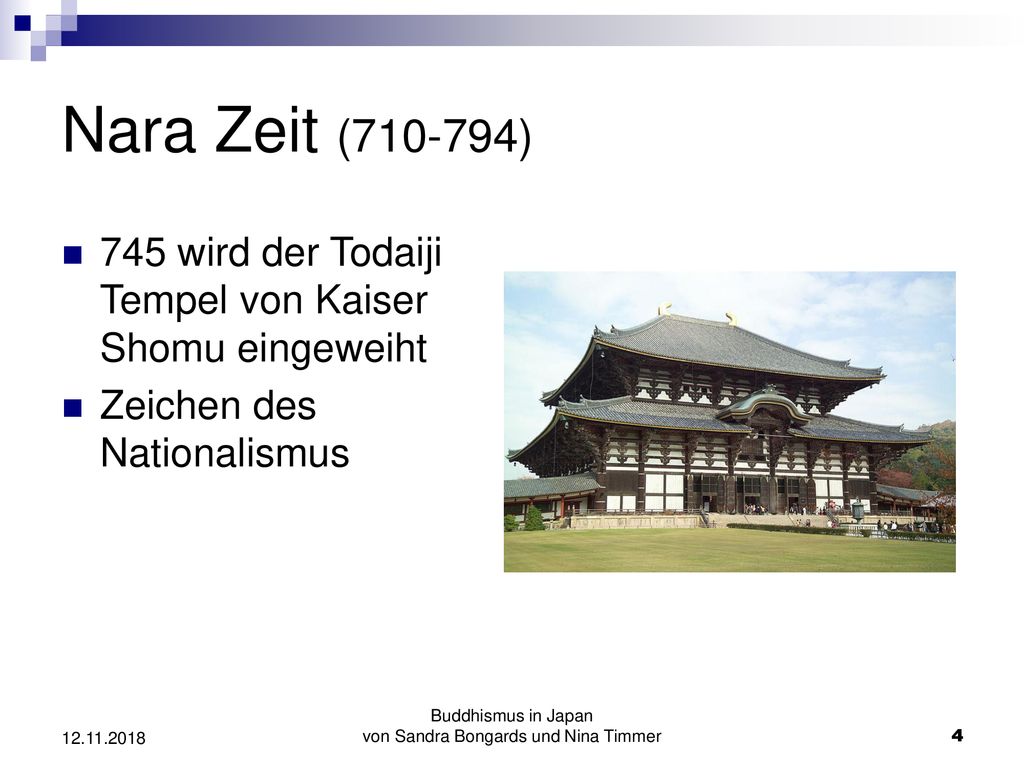 Nara Zeit (710-794)

745 wird der Todaiji Tempel von Kaiser Shomu eingeweiht

Zeichen des Nationalismus

12.11.2018

Buddhismus in Japan
von Sandra Bongards und Nina Timmer

4